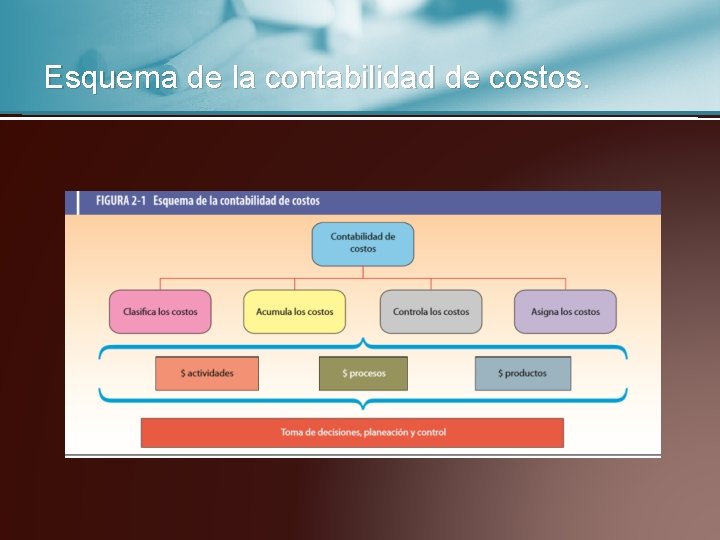 Esquema de la contabilidad de costos.

FIGURA 2-1 Esquema de la contabilidad de costos

Contabilidad de costos

Clasifica los costos

Acumula los costos

Controla los costos

Asigna los costos

\$ actividades

\$ procesos

\$ productos

Toma de decisiones, planeación y control